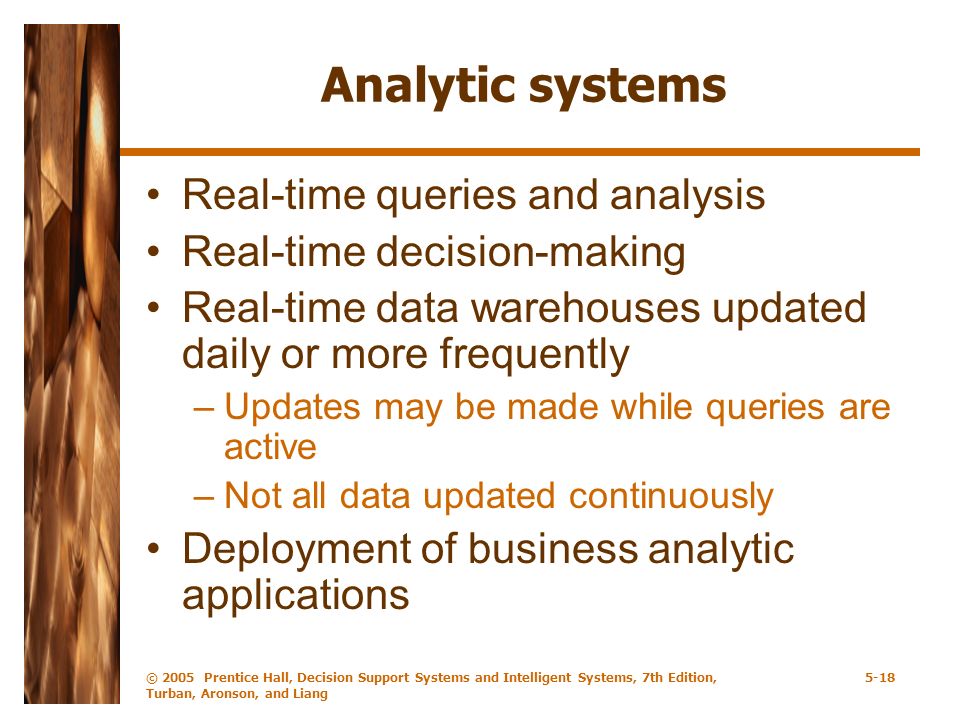 Analytic systems

• Real-time queries and analysis
• Real-time decision-making
• Real-time data warehouses updated daily or more frequently
– Updates may be made while queries are active
– Not all data updated continuously
• Deployment of business analytic applications

© 2005 Prentice Hall, Decision Support Systems and Intelligent Systems, 7th Edition, Turban, Aronson, and Liang

5-18